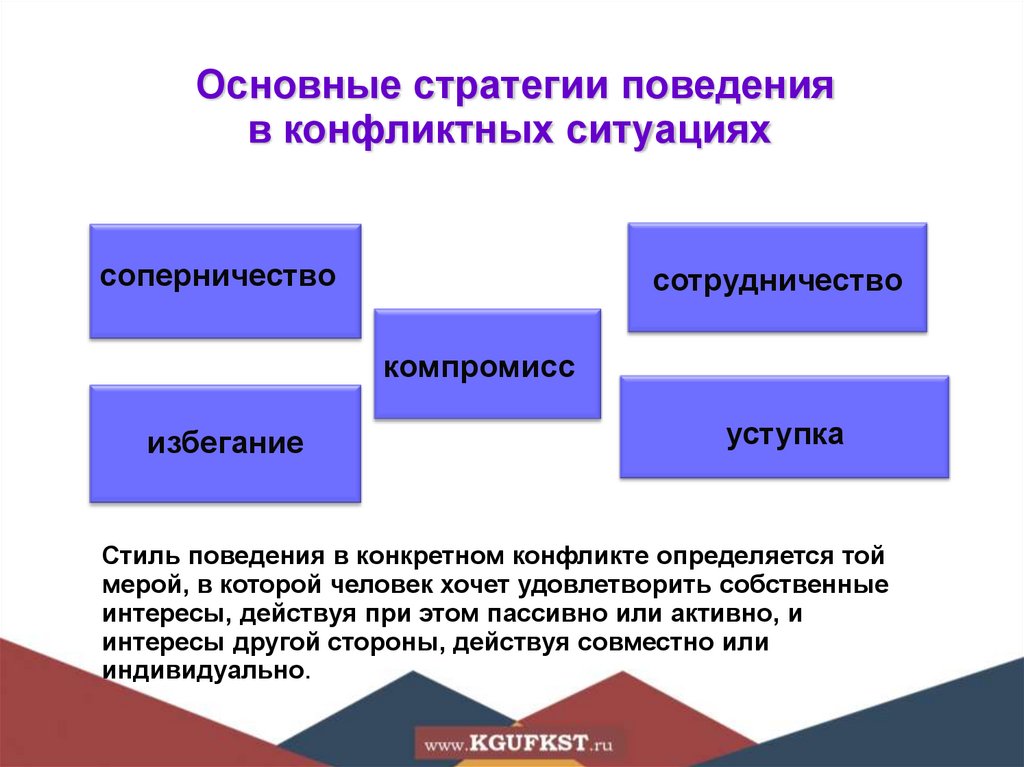 Основные стратегии поведения в конфликтных ситуациях

соперничество

сотрудничество

компромисс

избегание

уступка

Стиль поведения в конкретном конфликте определяется той мерой, в которой человек хочет удовлетворить собственные интересы, действуя при этом пассивно или активно, и интересы другой стороны, действуя совместно или индивидуально.

www.KGUFKST.ru